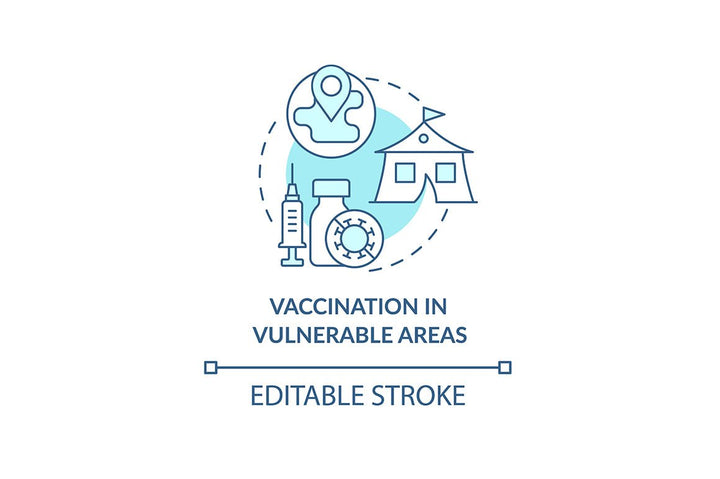 VACCINATION IN
VULNERABLE AREAS

EDITABLE STROKE